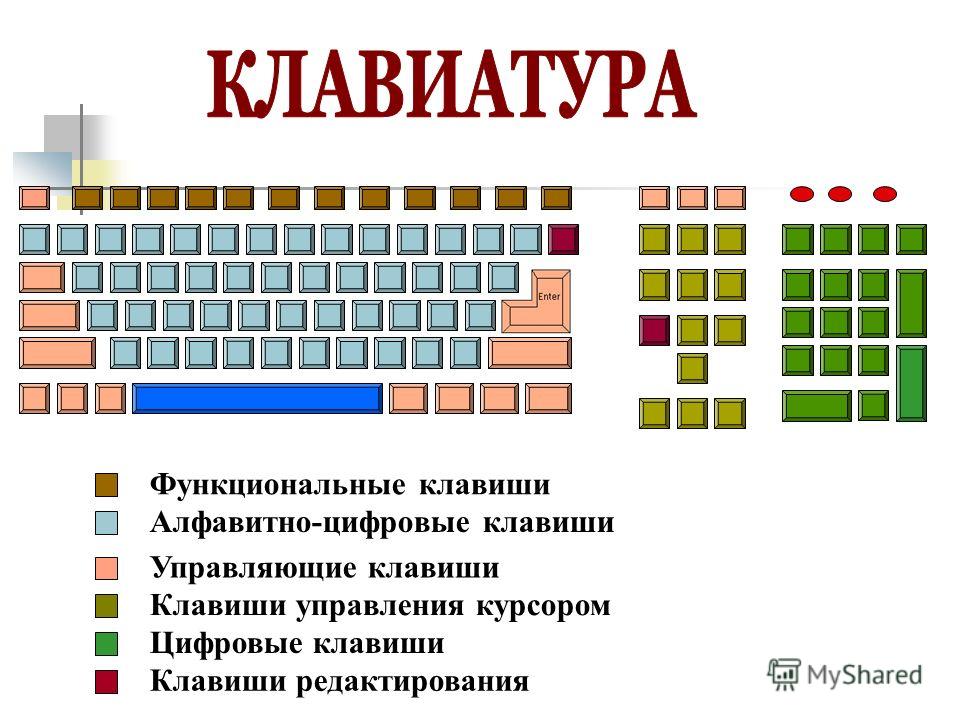 КЛАВИАТУРА

Enter

Функциональные клавиши
Алфавитно-цифровые клавиши
Управляющие клавиши
Клавиши управления курсором
Цифровые клавиши
Клавиши редактирования

MyShared